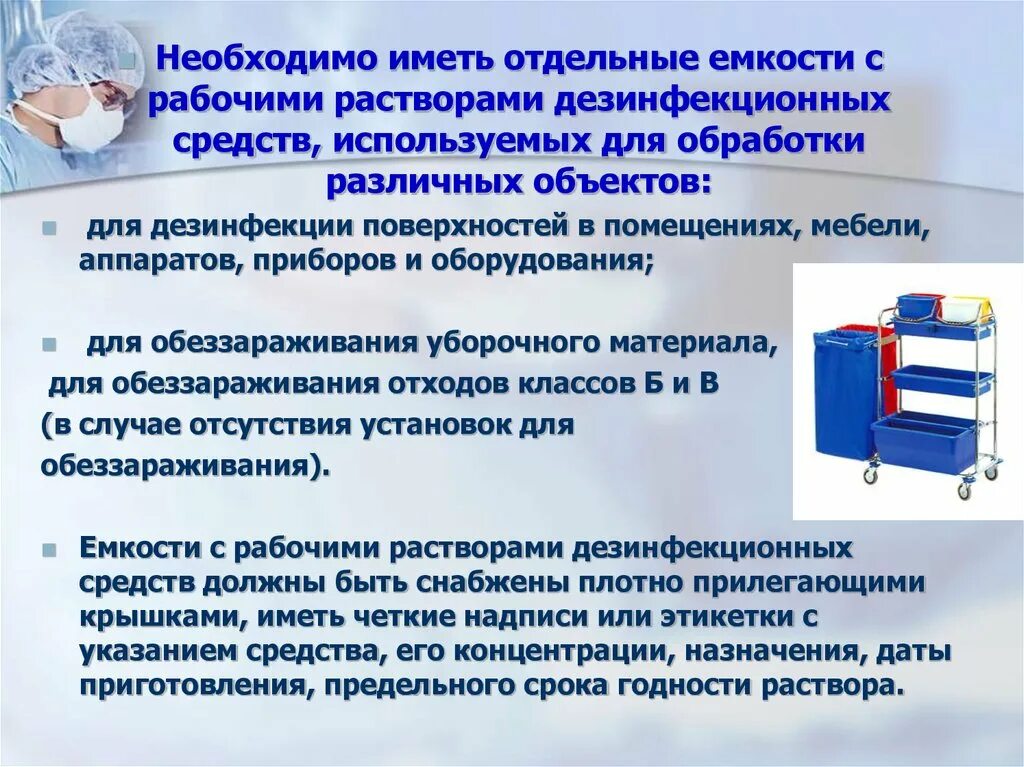 Необходимо иметь отдельные емкости с рабочими растворами дезинфекционных средств, используемых для обработки различных объектов:

для дезинфекции поверхностей в помещениях, мебели, аппаратов, приборов и оборудования;

для обеззараживания уборочного материала,
для обеззараживания отходов классов Б и В
(в случае отсутствия установок для обеззараживания).

Емкости с рабочими растворами дезинфекционных средств должны быть снабжены плотно прилегающими крышками, иметь четкие надписи или этикетки с указанием средства, его концентрации, назначения, даты приготовления, предельного срока годности раствора.